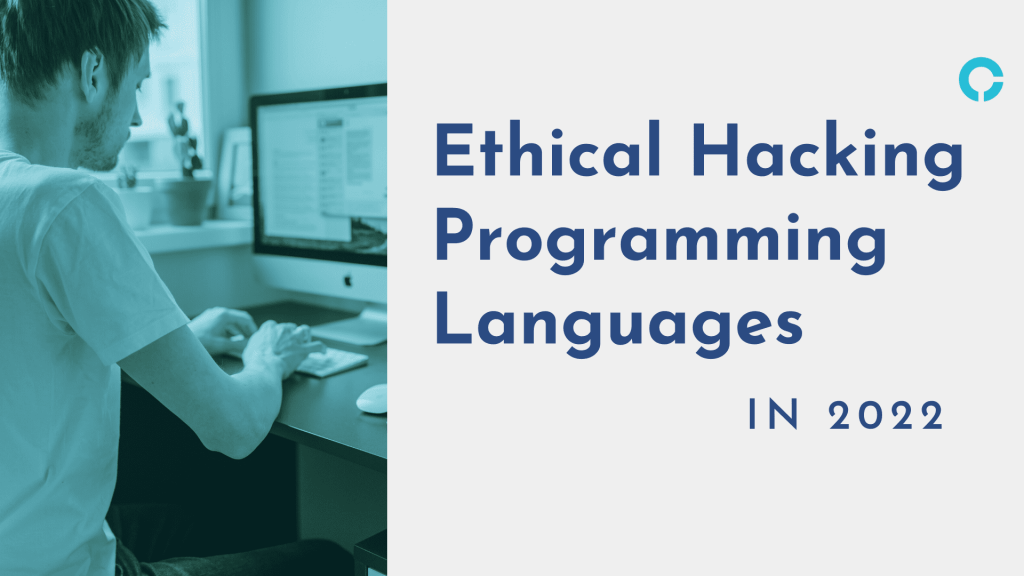 Ethical Hacking Programming Languages

IN 2022